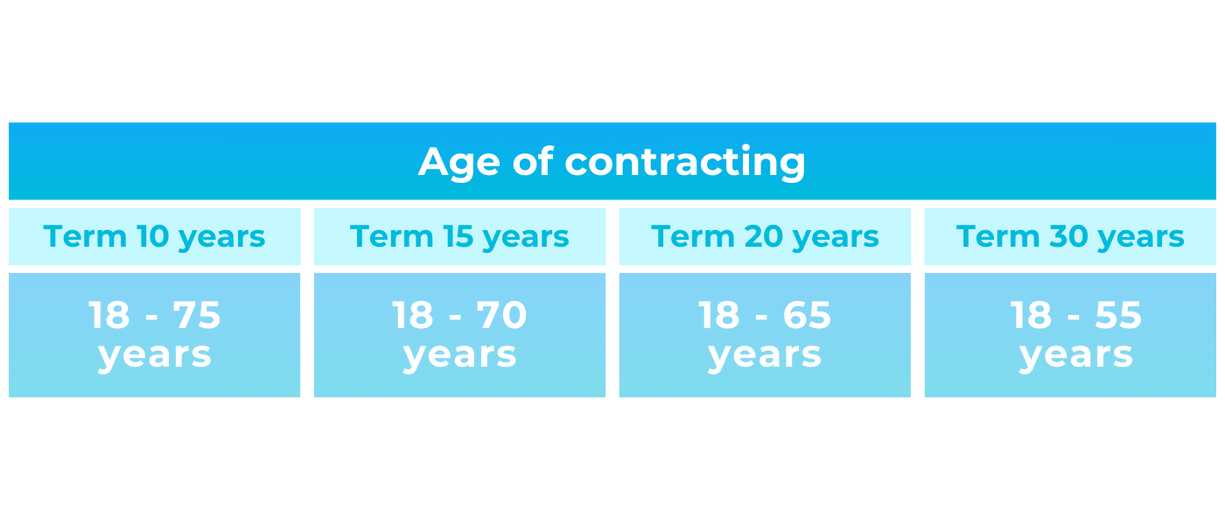 Age of contracting

| Term 10 years | Term 15 years | Term 20 years | Term 30 years |
|---|---|---|---|
| 18 - 75 years | 18 - 70 years | 18 - 65 years | 18 - 55 years |